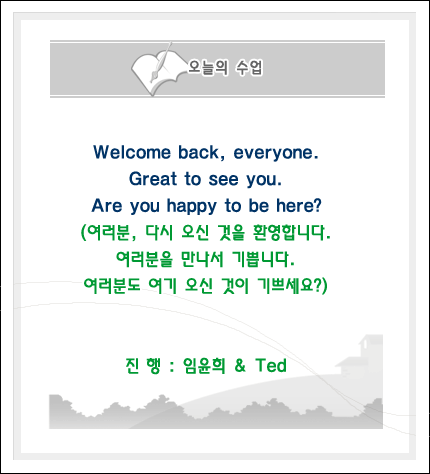 오늘의 수업

Welcome back, everyone.
Great to see you.
Are you happy to be here?
(여러분, 다시 오신 것을 환영합니다.
여러분을 만나서 기쁩니다.
여러분도 여기 오신 것이 기쁘세요?)

진 행 : 임윤희 & Ted